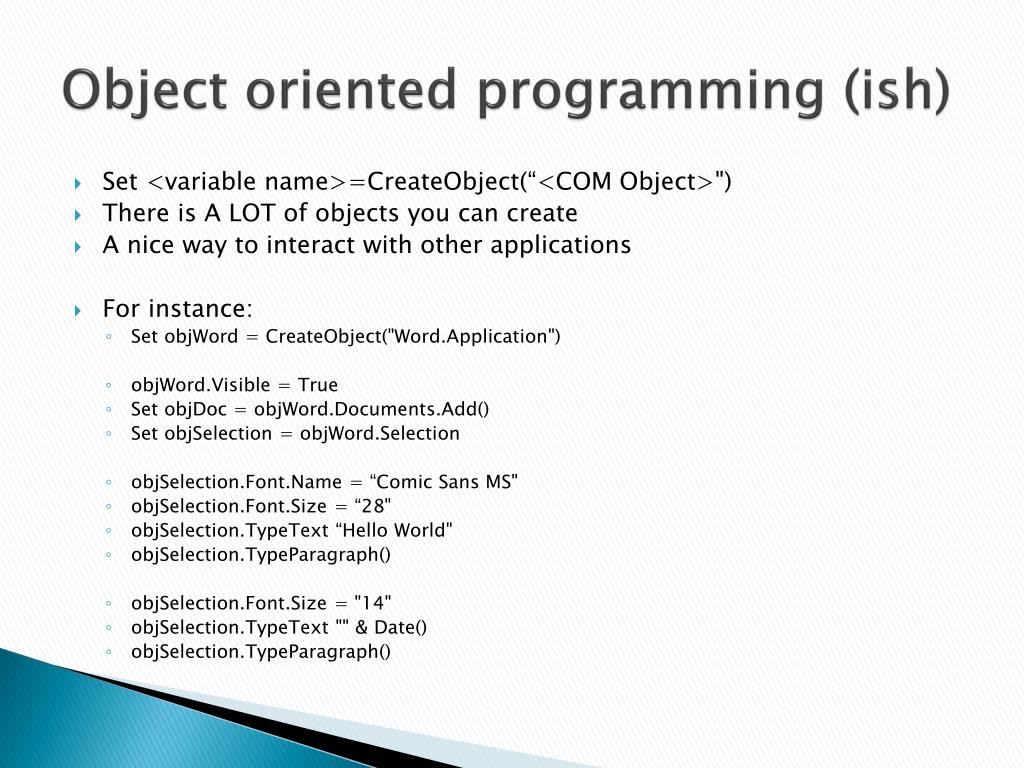 Object oriented programming (ish)

Set <variable name>=CreateObject(“<COM Object>")
There is A LOT of objects you can create
A nice way to interact with other applications

For instance:
Set objWord = CreateObject("Word.Application")

objWord.Visible = True
Set objDoc = objWord.Documents.Add()
Set objSelection = objWord.Selection

objSelection.Font.Name = “Comic Sans MS"
objSelection.Font.Size = “28"
objSelection.TypeText “Hello World"
objSelection.TypeParagraph()

objSelection.Font.Size = "14"
objSelection.TypeText "" & Date()
objSelection.TypeParagraph()